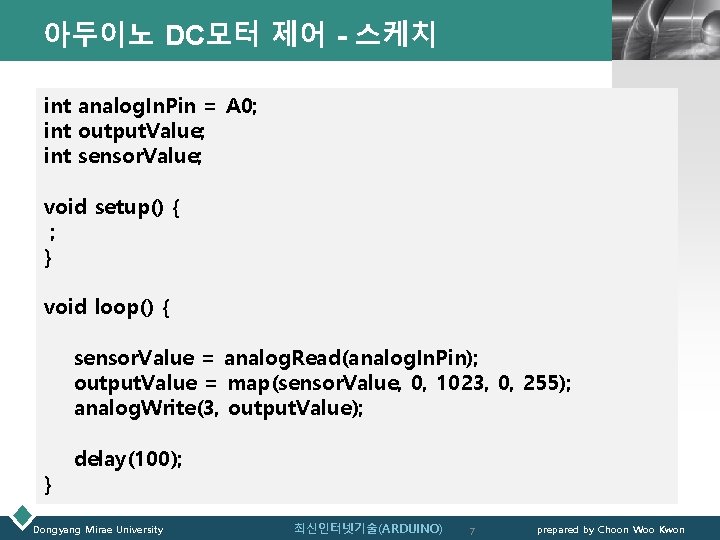 아두이노 DC모터 제어 - 스케치

int analogInPin = A0;
int outputValue;
int sensorValue;

void setup() {
;
}

void loop() {

sensorValue = analogRead(analogInPin);
outputValue = map(sensorValue, 0, 1023, 0, 255);
analogWrite(3, outputValue);

delay(100);
}

Dongyang Mirae University

최신인터넷기술(ARDUINO)

7

prepared by Choon Woo Kwon